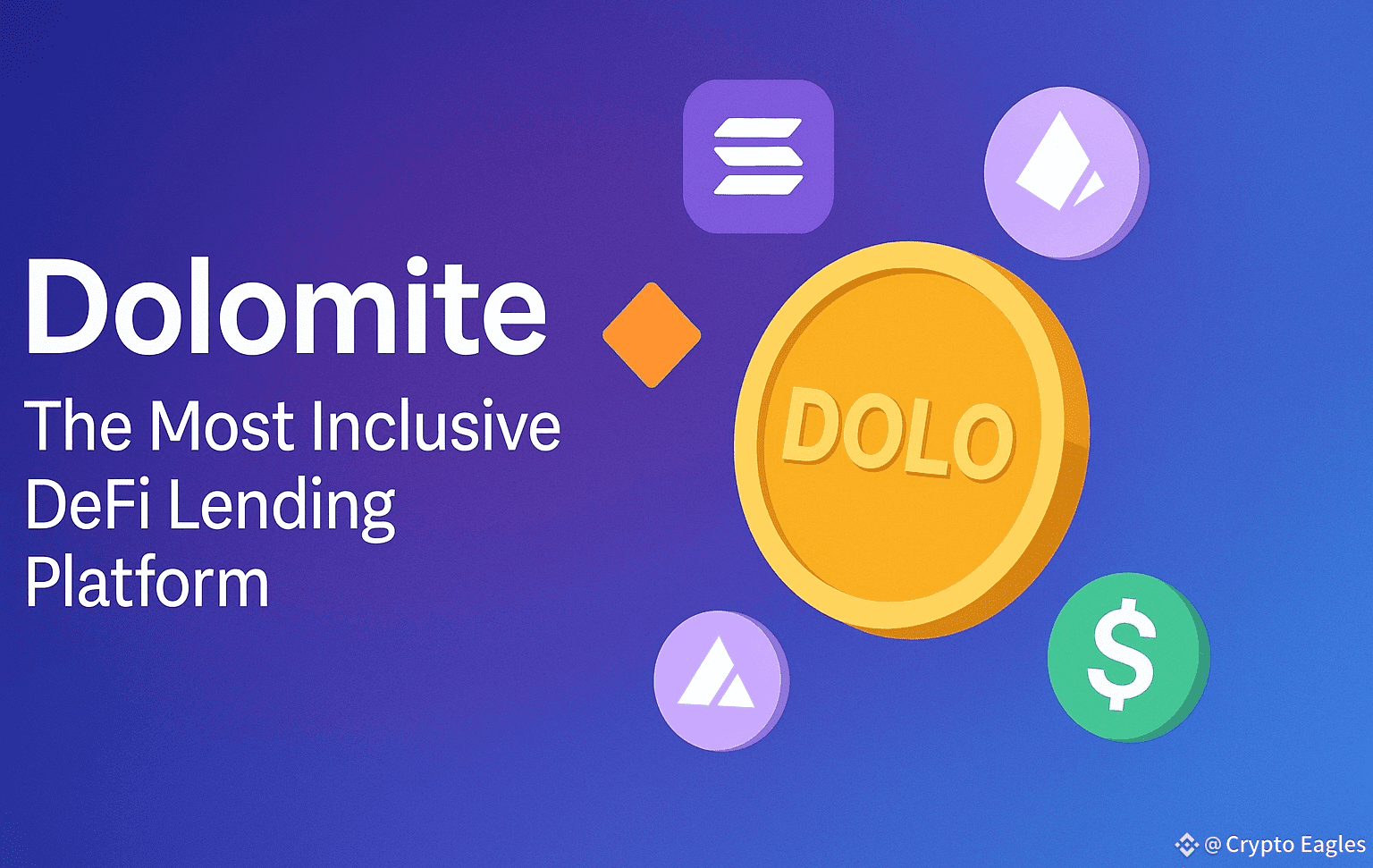 Dolomite

The Most Inclusive DeFi Lending Platform

DOLO

$

@ Crypto Eagles